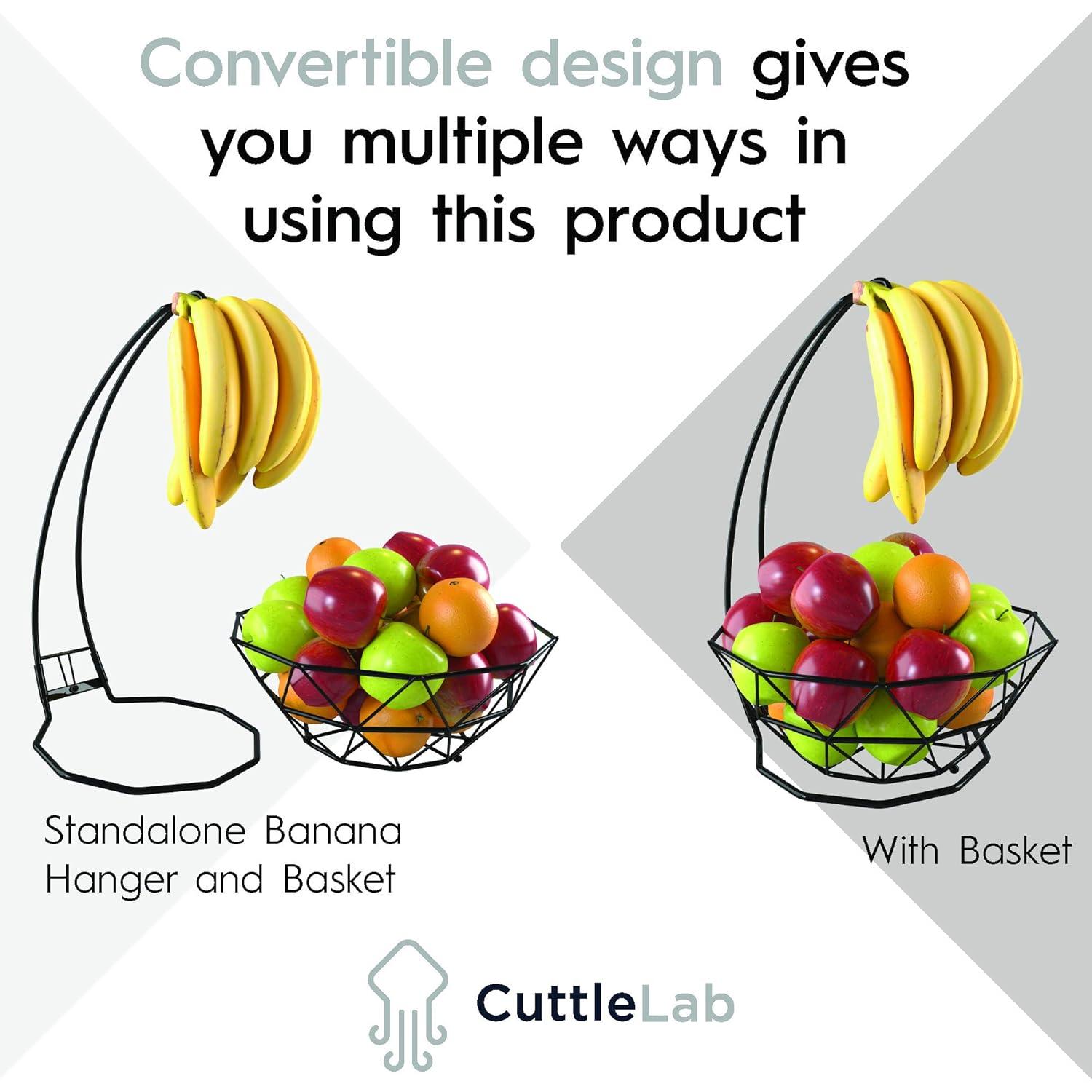 Convertible design gives you multiple ways in using this product

Standalone Banana Hanger and Basket

With Basket

CuttleLab